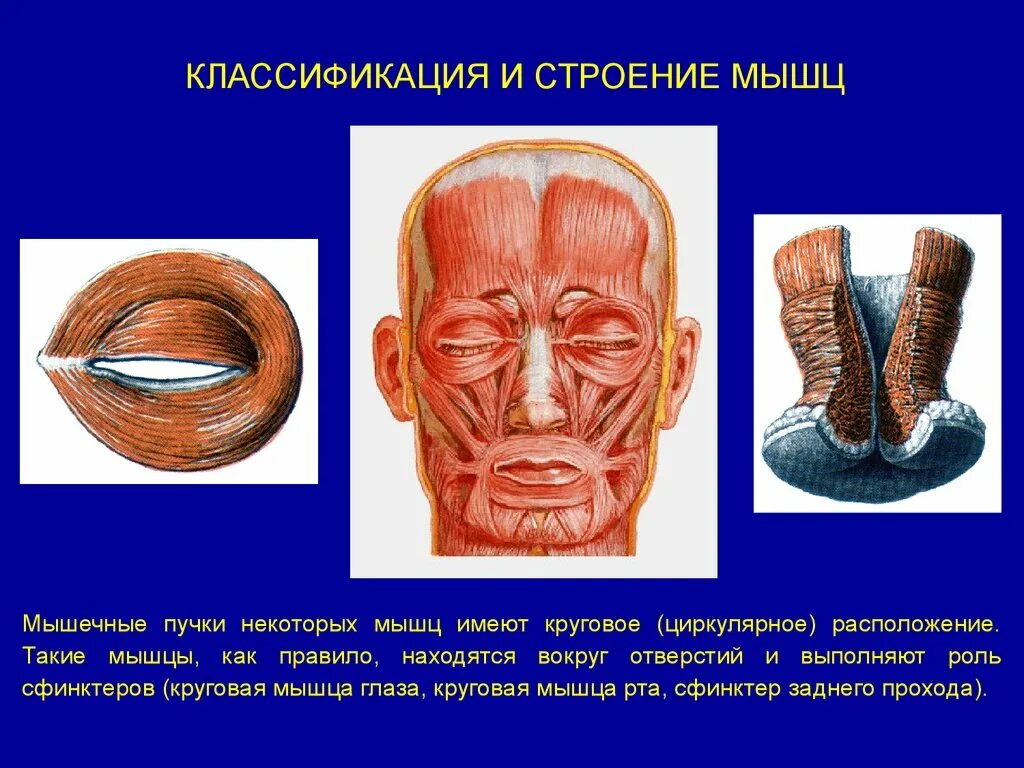 КЛАССИФИКАЦИЯ И СТРОЕНИЕ МЫШЦ

Мышечные пучки некоторых мышц имеют круговое (циркулярное) расположение. Такие мышцы, как правило, находятся вокруг отверстий и выполняют роль сфинктеров (круговая мышца глаза, круговая мышца рта, сфинктер заднего прохода).